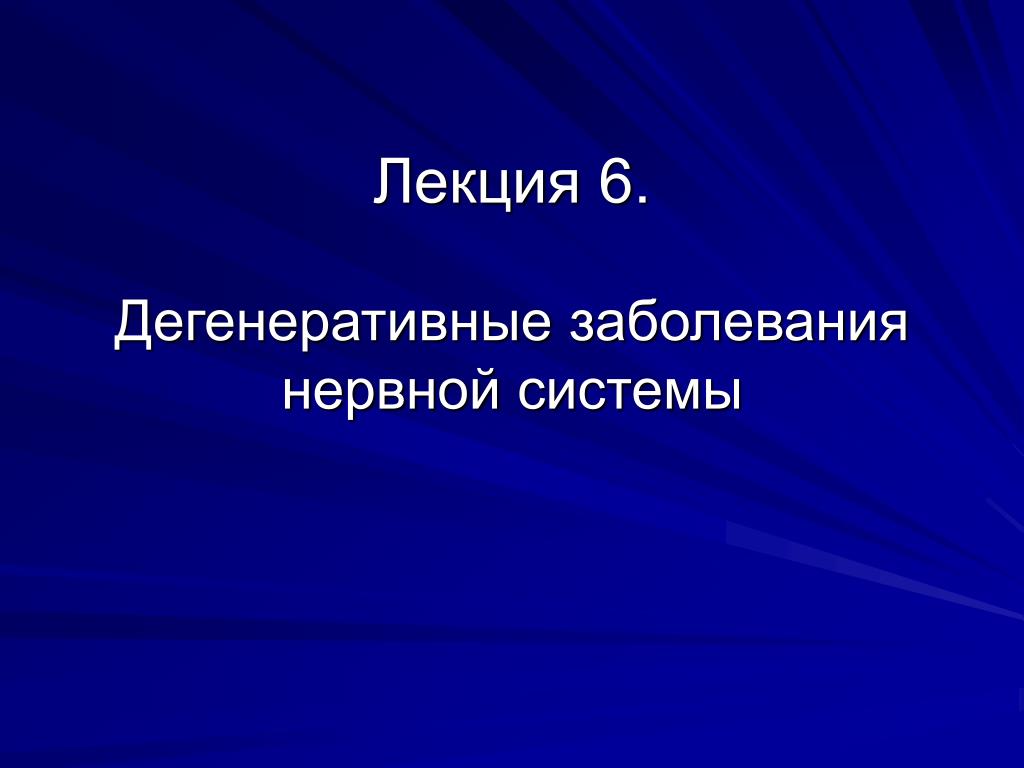 Лекция 6.

Дегенеративные заболевания нервной системы